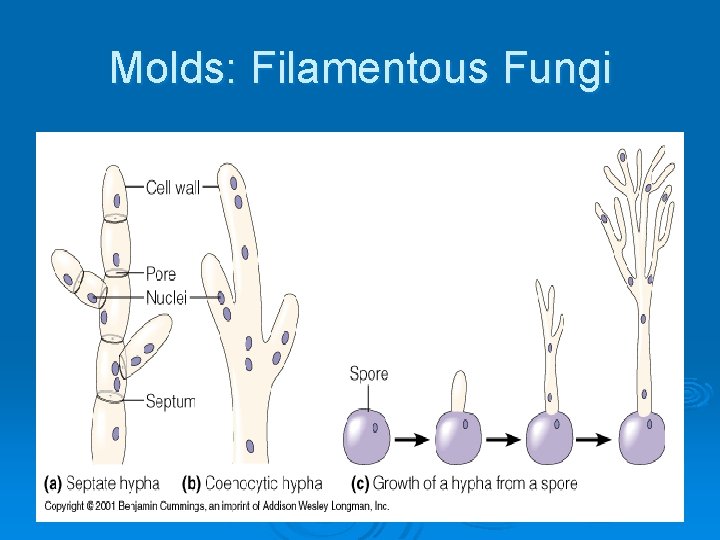 Molds: Filamentous Fungi

Cell wall

Pore

Nuclei

Septum

Spore

(a) Septate hypha (b) Coenocytic hypha (c) Growth of a hypha from a spore

Copyright © 2001 Benjamin Cummings, an imprint of Addison Wesley Longman, Inc.